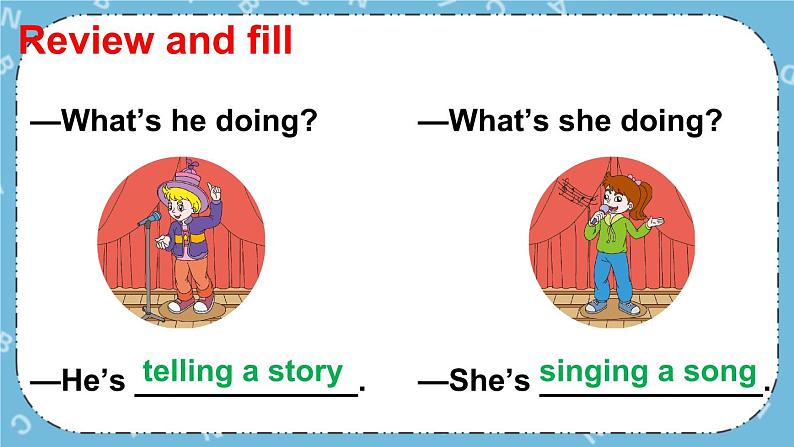 Review and fill

—What's he doing?

—He's telling a story.

—What's she doing?

—She's singing a song.